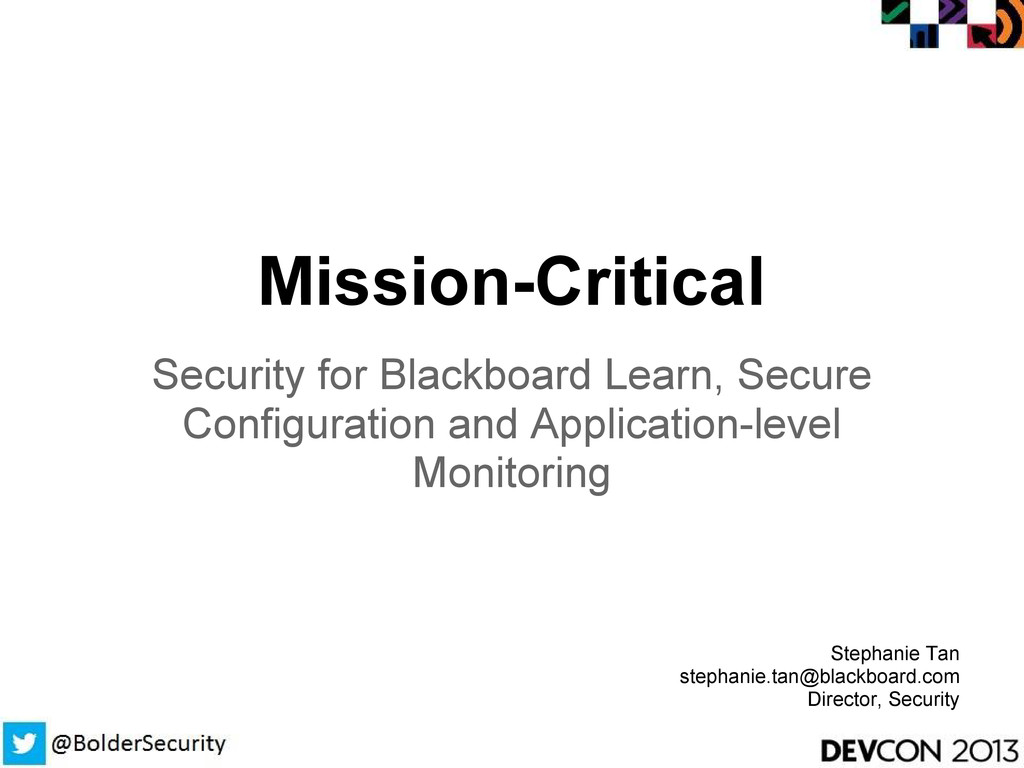 Mission-Critical

Security for Blackboard Learn, Secure Configuration and Application-level Monitoring

Stephanie Tan
stephanie.tan@blackboard.com
Director, Security

@BolderSecurity

DEVCON 2013